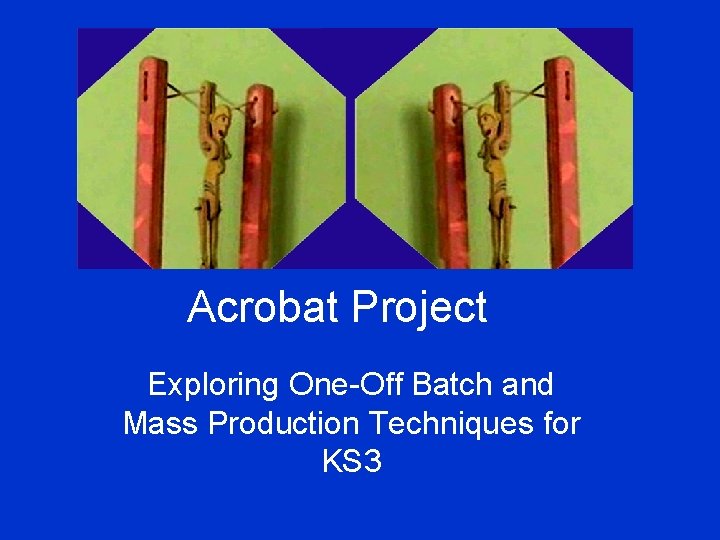 Acrobat Project

Exploring One-Off Batch and Mass Production Techniques for KS3